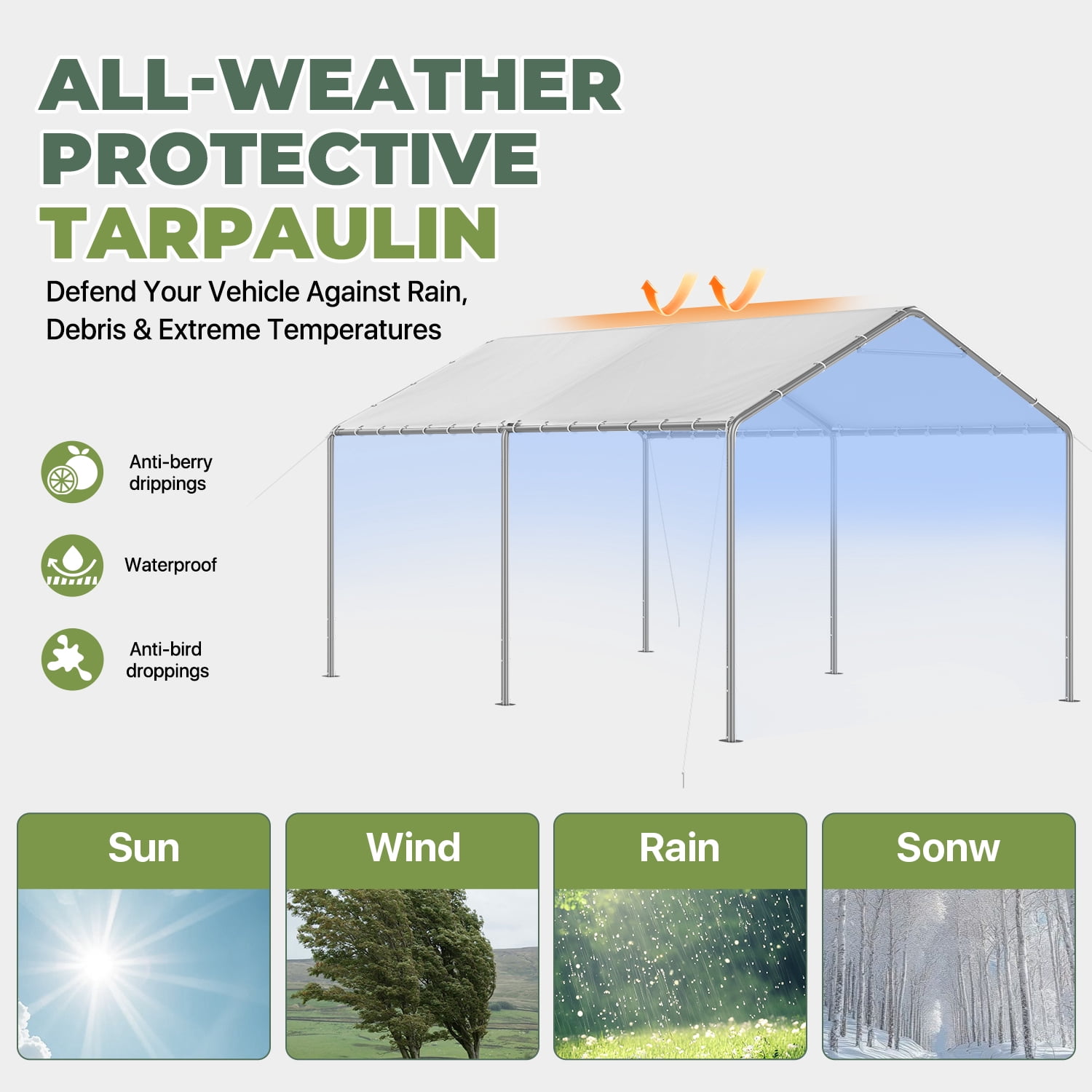 ALL-WEATHER PROTECTIVE TARPAULIN

Defend Your Vehicle Against Rain, Debris & Extreme Temperatures

Anti-berry drippings

Waterproof

Anti-bird droppings

Sun

Wind

Rain

Sonw